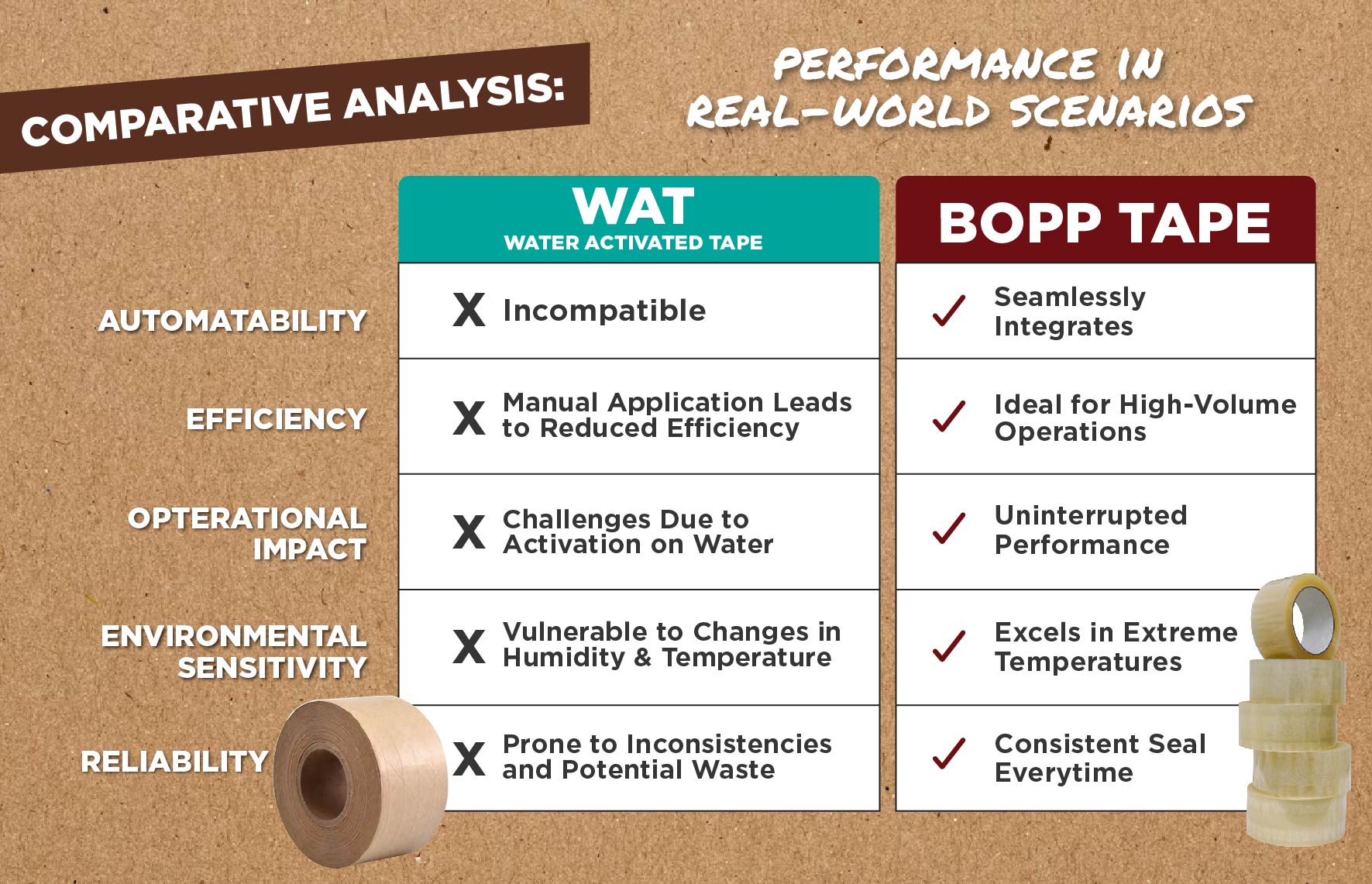 COMPARATIVE ANALYSIS:

PERFORMANCE IN REAL-WORLD SCENARIOS

| | WAT WATER ACTIVATED TAPE | BOPP TAPE |
|---|---|---|
| AUTOMATABILITY | X Incompatible | ✓ Seamlessly Integrates |
| EFFICIENCY | X Manual Application Leads to Reduced Efficiency | ✓ Ideal for High-Volume Operations |
| OPTERATIONAL IMPACT | X Challenges Due to Activation on Water | ✓ Uninterrupted Performance |
| ENVIRONMENTAL SENSITIVITY | X Vulnerable to Changes in Humidity & Temperature | ✓ Excels in Extreme Temperatures |
| RELIABILITY | X Prone to Inconsistencies and Potential Waste | ✓ Consistent Seal Everytime |